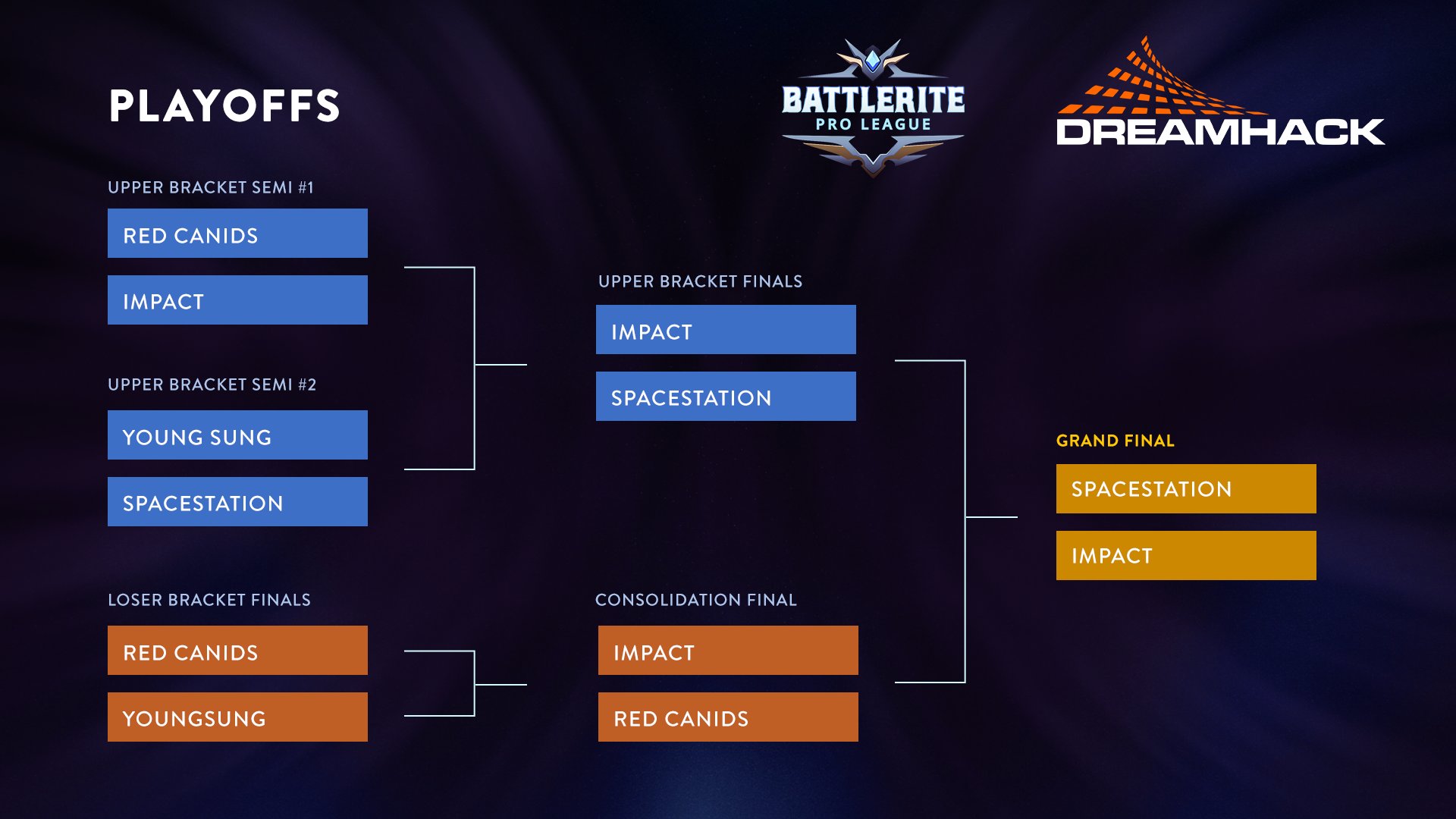 PLAYOFFS

BATTLERITE PRO LEAGUE

DREAMHACK

UPPER BRACKET SEMI #1

RED CANIDS

IMPACT

UPPER BRACKET SEMI #2

YOUNG SUNG

SPACESTATION

LOSER BRACKET FINALS

RED CANIDS

YOUNGSUNG

UPPER BRACKET FINALS

IMPACT

SPACESTATION

CONSOLIDATION FINAL

IMPACT

RED CANIDS

GRAND FINAL

SPACESTATION

IMPACT